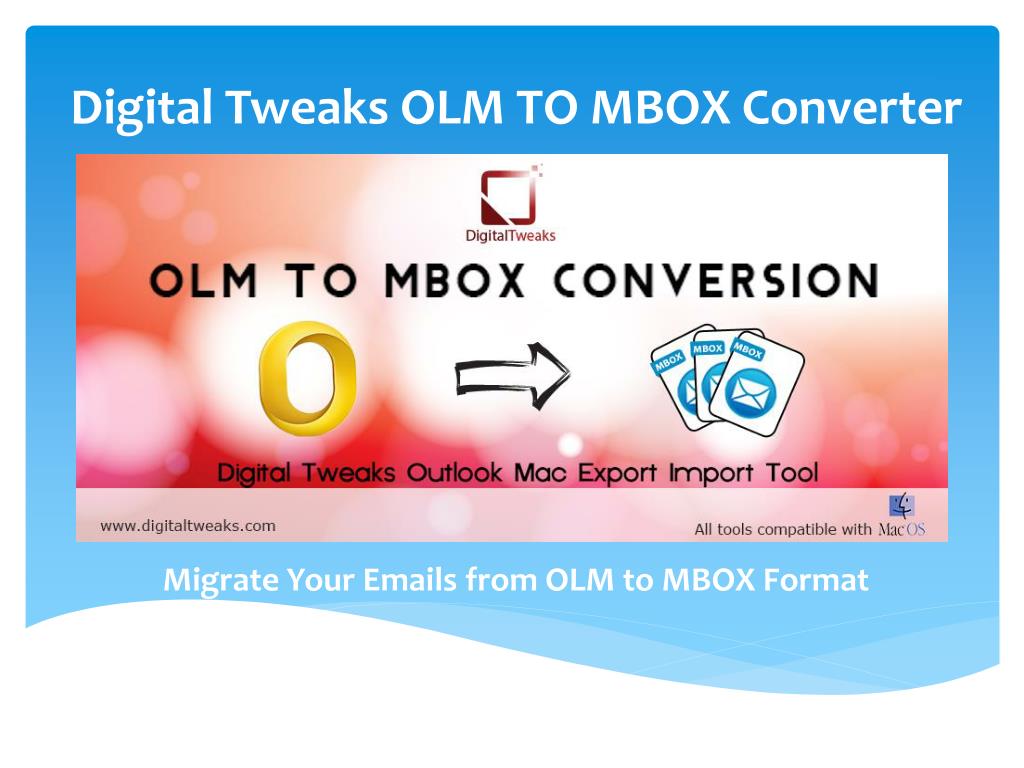 Digital Tweaks OLM TO MBOX Converter

DigitalTweaks

OLM TO MBOX CONVERSION

MBOX MBOX MBOX

Digital Tweaks Outlook Mac Export Import Tool

www.digitaltweaks.com

All tools compatible with MacOS

Migrate Your Emails from OLM to MBOX Format